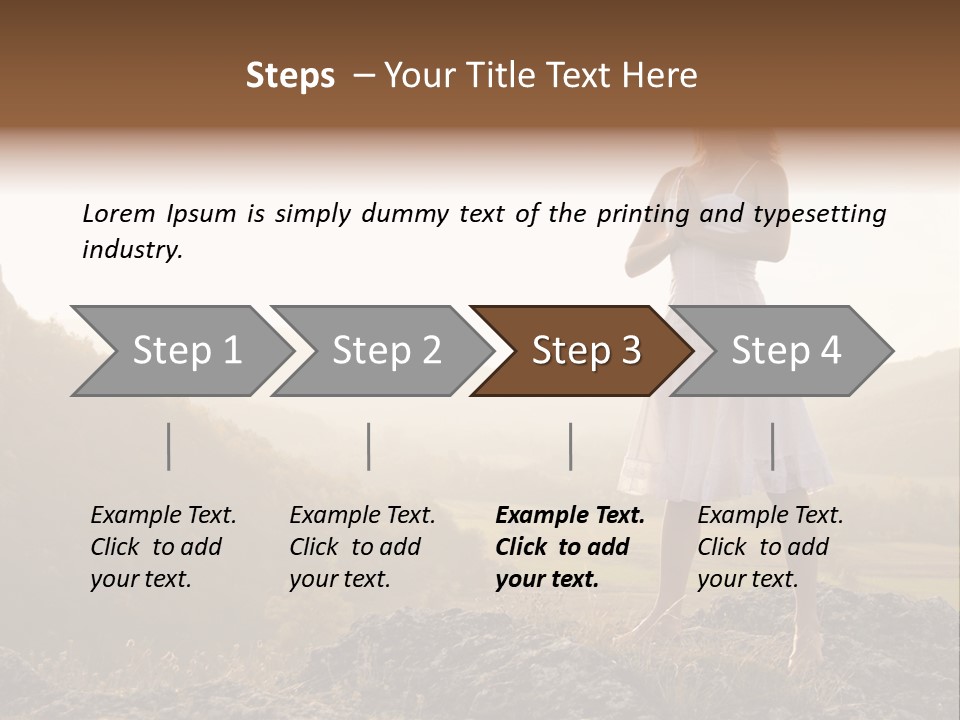 Steps – Your Title Text Here

Lorem Ipsum is simply dummy text of the printing and typesetting industry.

Step 1

Step 2

Step 3

Step 4

Example Text. Click to add your text.

Example Text. Click to add your text.

Example Text. Click to add your text.

Example Text. Click to add your text.